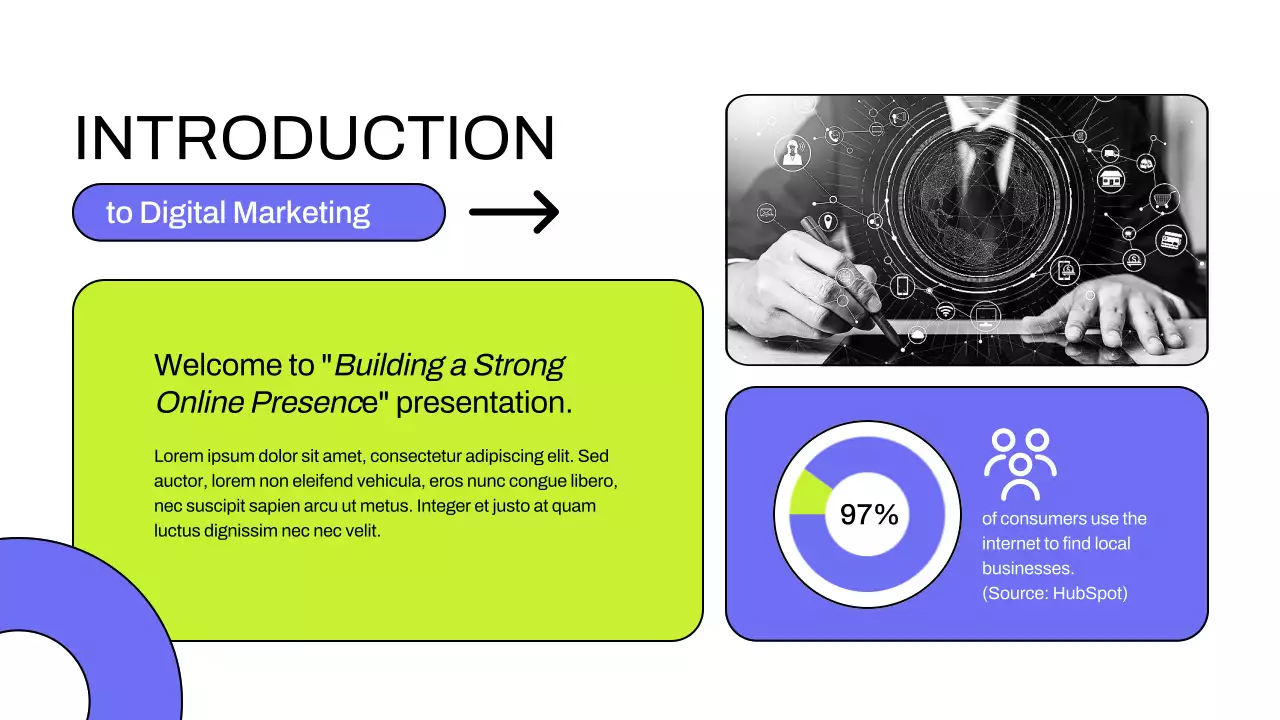 INTRODUCTION

to Digital Marketing

Welcome to "Building a Strong Online Presence" presentation.

Lorem ipsum dolor sit amet, consectetur adipiscing elit. Sed auctor, lorem non eleifend vehicula, eros nunc congue libero, nec suscipit sapien arcu ut metus. Integer et justo at quam luctus dignissim nec nec velit.

97%

of consumers use the internet to find local businesses.
(Source: HubSpot)